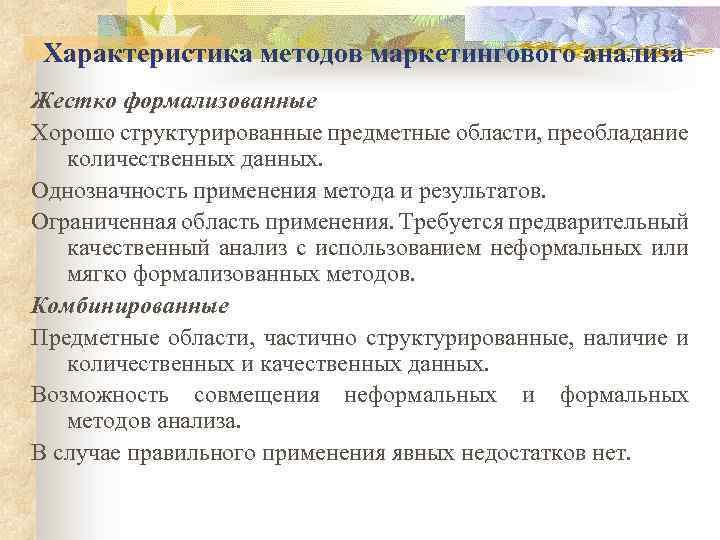 Характеристика методов маркетингового анализа

Жестко формализованные

Хорошо структурированные предметные области, преобладание количественных данных.

Однозначность применения метода и результатов.

Ограниченная область применения. Требуется предварительный качественный анализ с использованием неформальных или мягко формализованных методов.

Комбинированные

Предметные области, частично структурированные, наличие и количественных и качественных данных.

Возможность совмещения неформальных и формальных методов анализа.

В случае правильного применения явных недостатков нет.